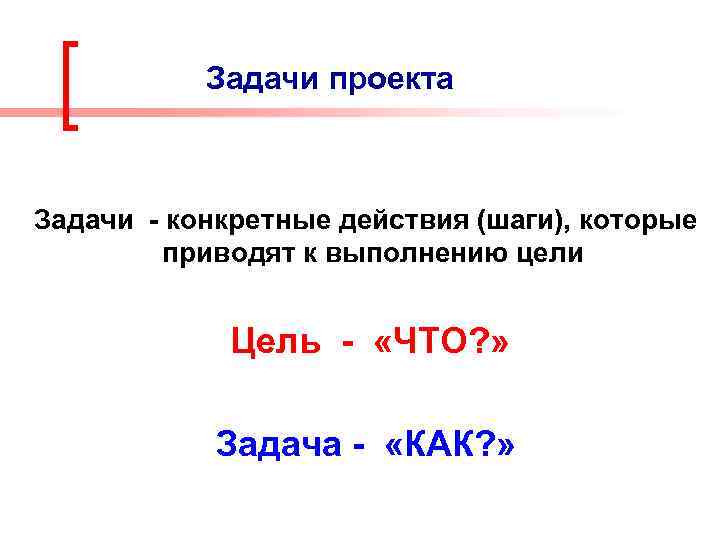 Задачи проекта

Задачи - конкретные действия (шаги), которые приводят к выполнению цели

Цель - «ЧТО?»

Задача - «КАК?»